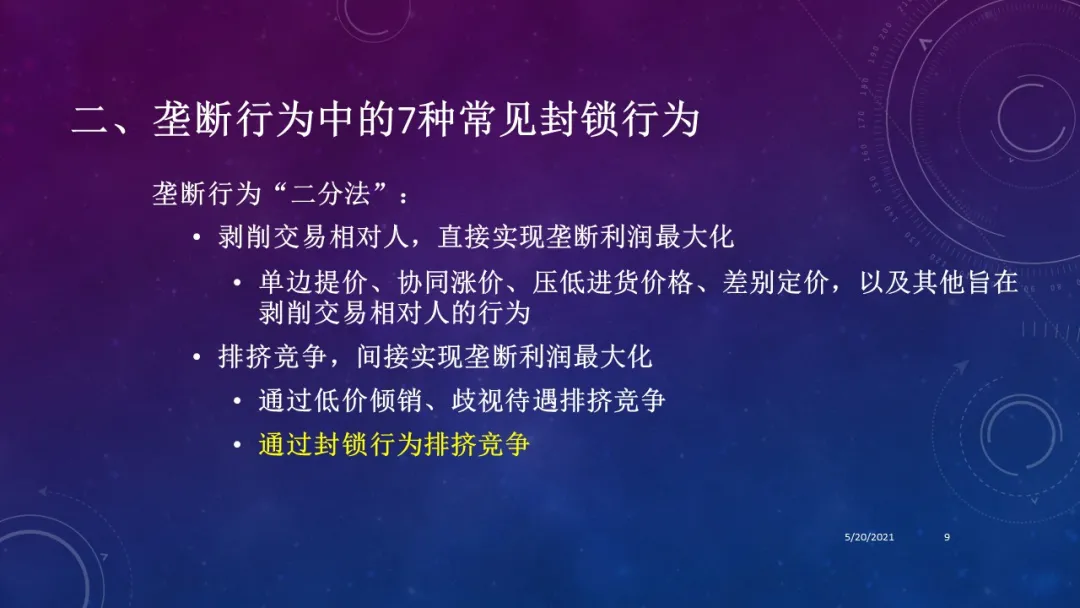 二、垄断行为中的7种常见封锁行为

垄断行为“二分法”：

• 剥削交易相对人，直接实现垄断利润最大化

• 单边提价、协同涨价、压低进货价格、差别定价，以及其他旨在剥削交易相对人的行为

• 排挤竞争，间接实现垄断利润最大化

• 通过低价倾销、歧视待遇排挤竞争

• 通过封锁行为排挤竞争

5/20/2021 9